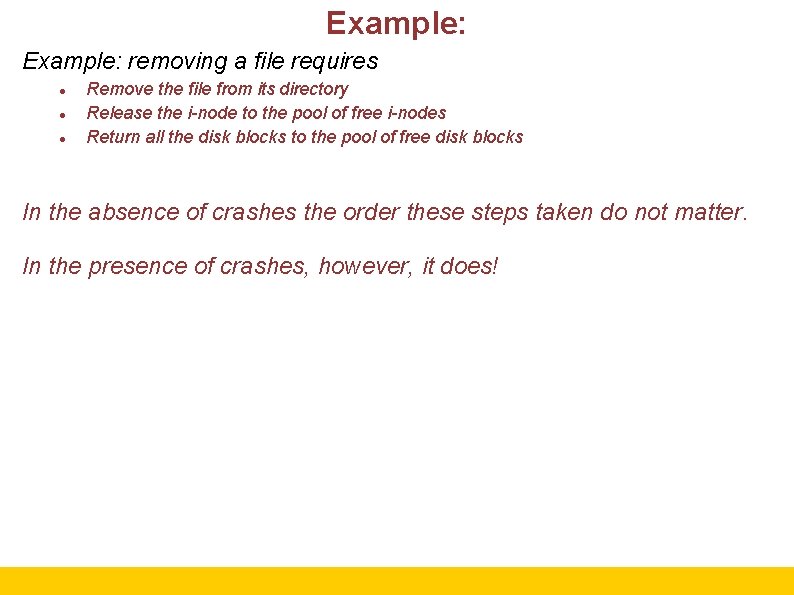 Example:

Example: removing a file requires

- Remove the file from its directory
- Release the i-node to the pool of free i-nodes
- Return all the disk blocks to the pool of free disk blocks

In the absence of crashes the order these steps taken do not matter.

In the presence of crashes, however, it does!